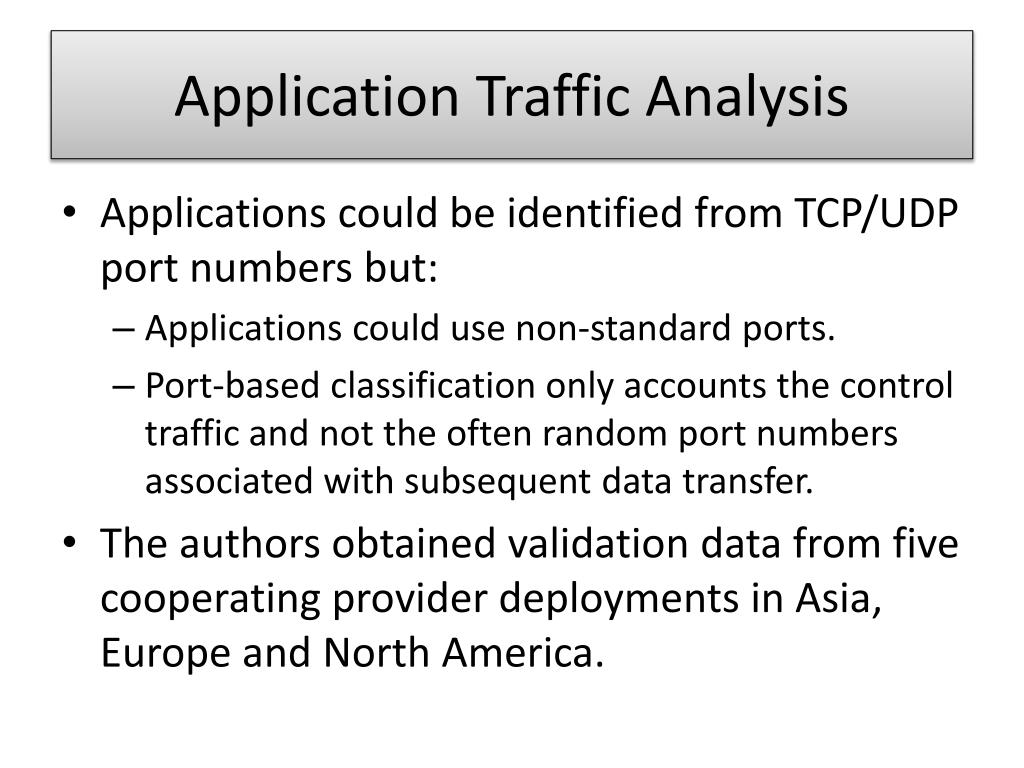 Application Traffic Analysis

• Applications could be identified from TCP/UDP port numbers but:
– Applications could use non-standard ports.
– Port-based classification only accounts the control traffic and not the often random port numbers associated with subsequent data transfer.
• The authors obtained validation data from five cooperating provider deployments in Asia, Europe and North America.